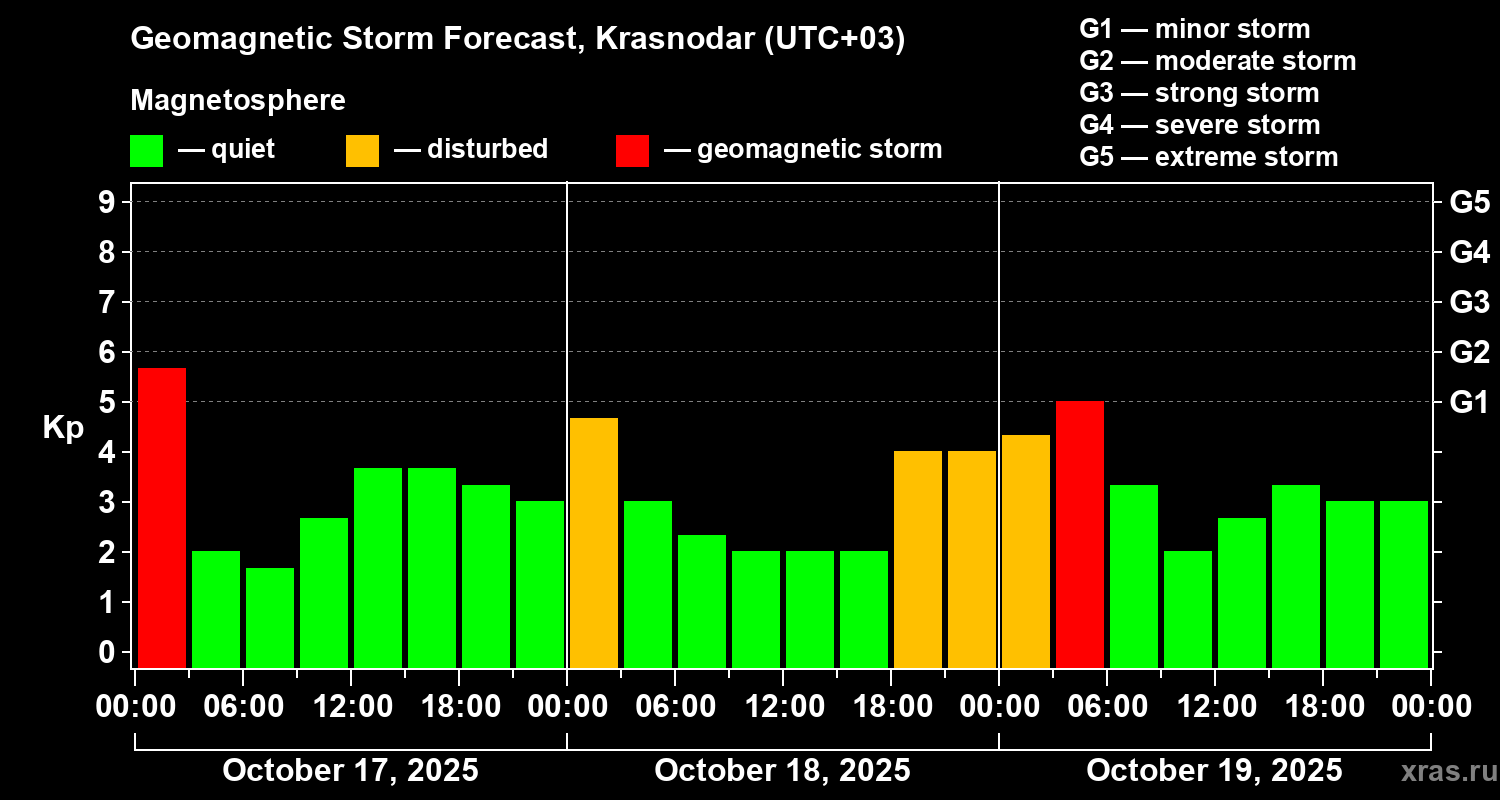 Geomagnetic Storm Forecast, Krasnodar (UTC+03)

Magnetosphere

— quiet — disturbed — geomagnetic storm

G1 — minor storm
G2 — moderate storm
G3 — strong storm
G4 — severe storm
G5 — extreme storm

Kp

9
8
7
6
5
4
3
2
1
0

G5
G4
G3
G2
G1

00:00 06:00 12:00 18:00 00:00 06:00 12:00 18:00 00:00 06:00 12:00 18:00 00:00

October 17, 2025
October 18, 2025
October 19, 2025

xras.ru